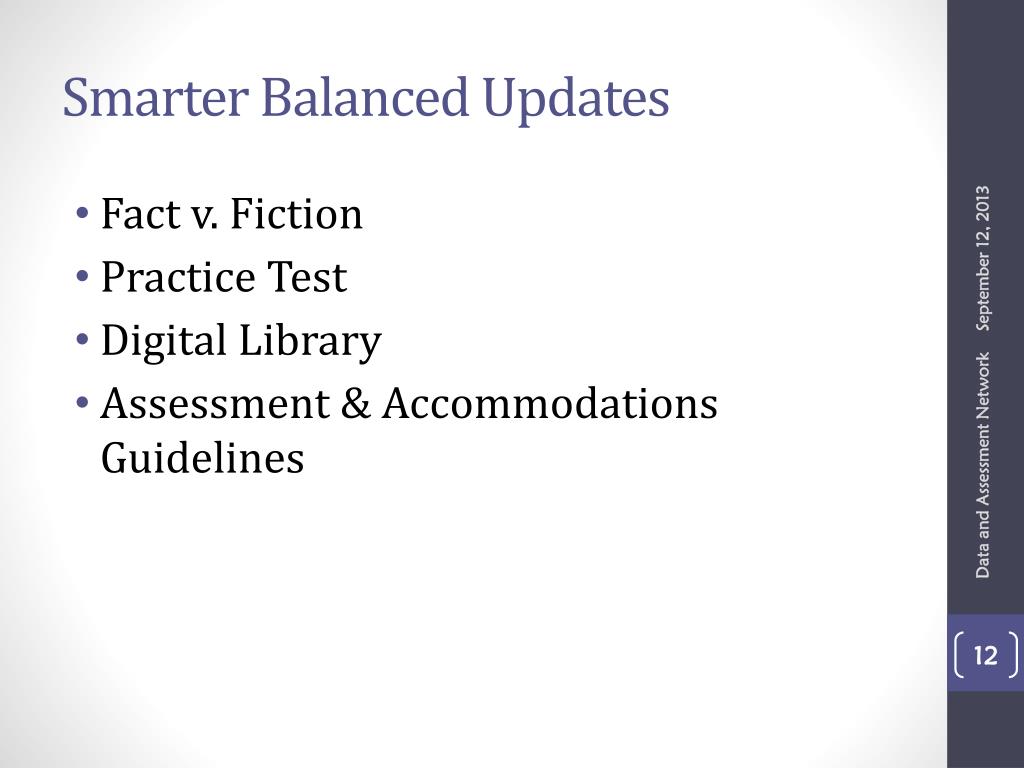 Smarter Balanced Updates

• Fact v. Fiction
• Practice Test
• Digital Library
• Assessment & Accommodations Guidelines

Data and Assessment Network September 12, 2013

12